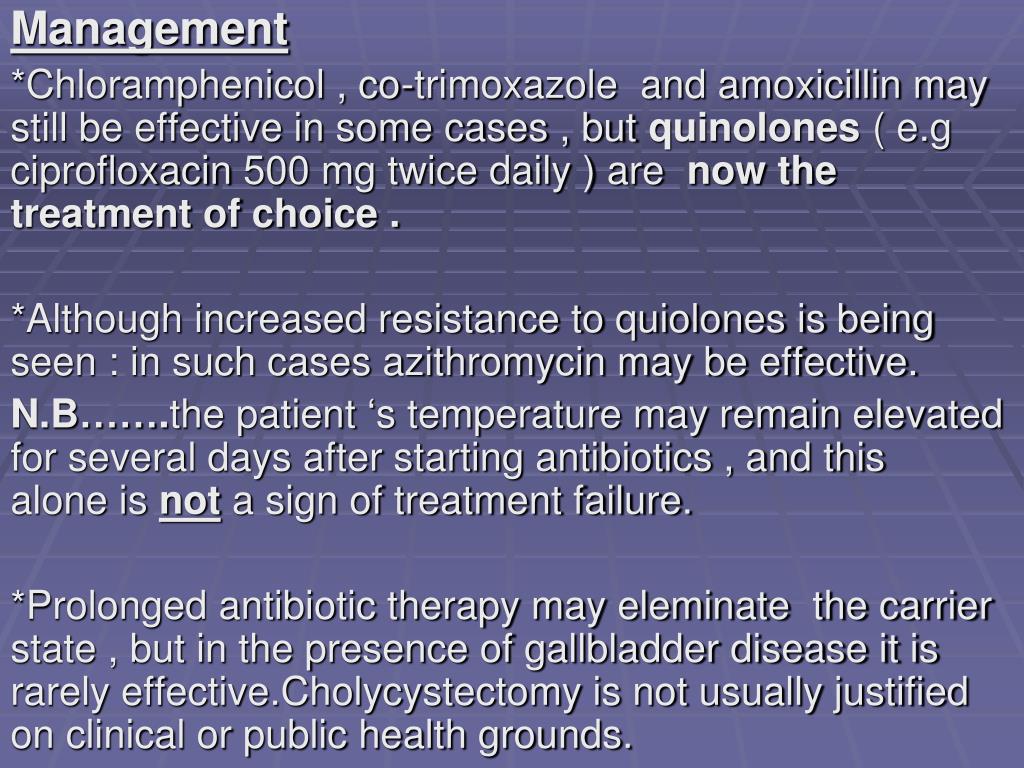 Management

*Chloramphenicol , co-trimoxazole and amoxicillin may still be effective in some cases , but quinolones ( e.g ciprofloxacin 500 mg twice daily ) are now the treatment of choice .

*Although increased resistance to quiolones is being seen : in such cases azithromycin may be effective.

N.B…….the patient ‘s temperature may remain elevated for several days after starting antibiotics , and this alone is not a sign of treatment failure.

*Prolonged antibiotic therapy may eleminate the carrier state , but in the presence of gallbladder disease it is rarely effective.Cholycystectomy is not usually justified on clinical or public health grounds.